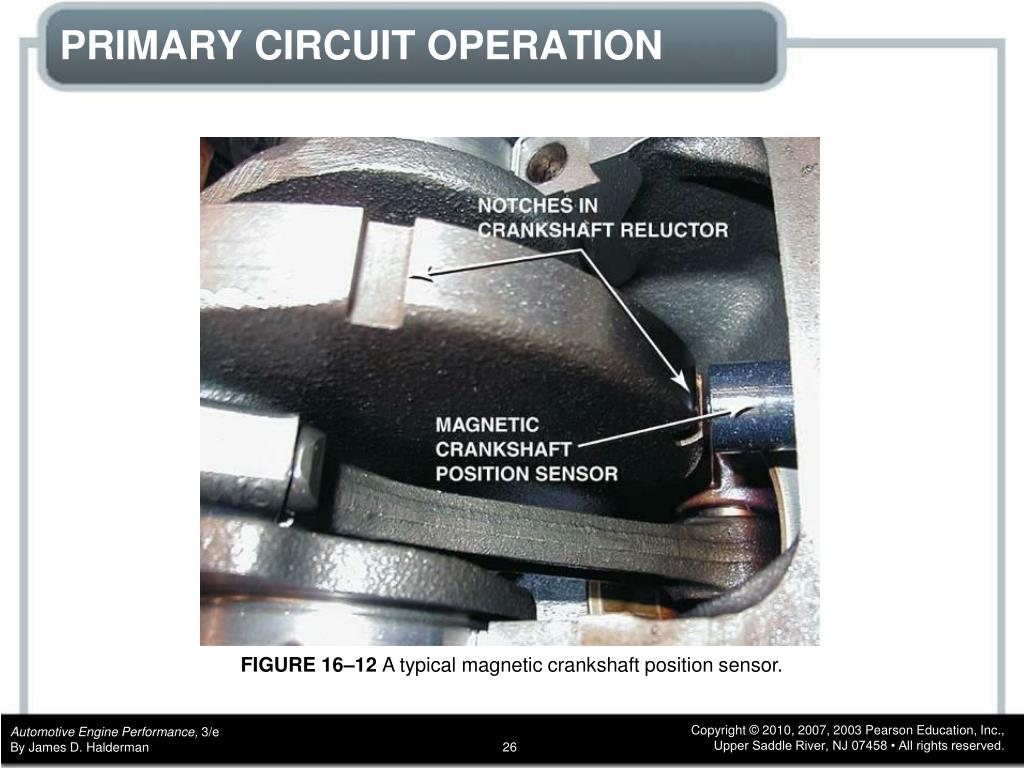 PRIMARY CIRCUIT OPERATION

NOTCHES IN CRANKSHAFT RELUCTOR

MAGNETIC CRANKSHAFT POSITION SENSOR

FIGURE 16–12 A typical magnetic crankshaft position sensor.

Automotive Engine Performance, 3/e
By James D. Halderman

26

Copyright © 2010, 2007, 2003 Pearson Education, Inc.,
Upper Saddle River, NJ 07458 • All rights reserved.